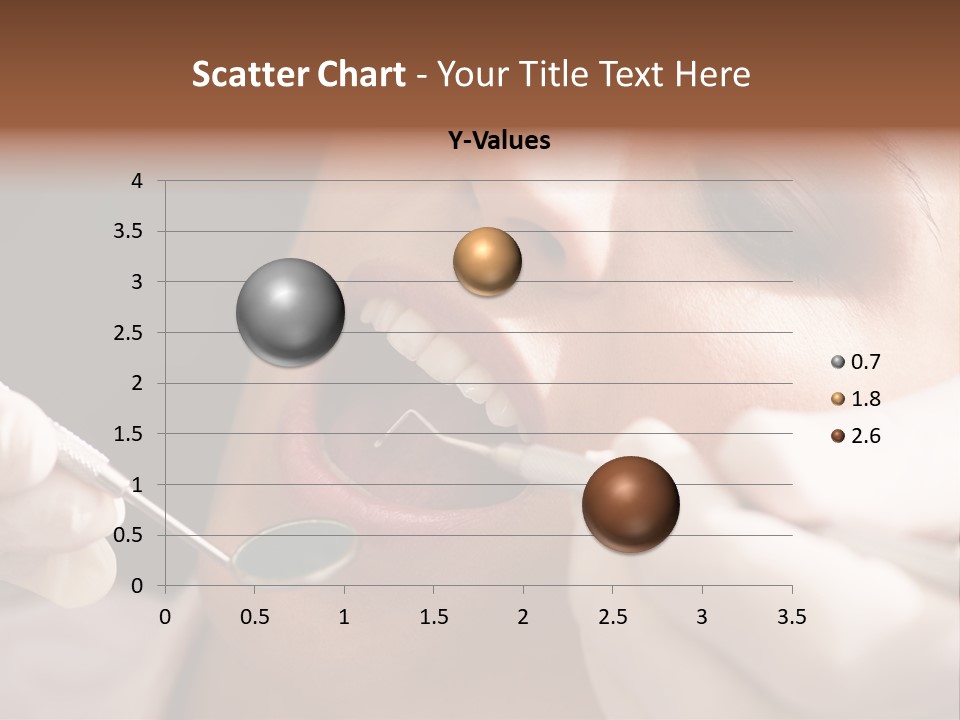 Scatter Chart - Your Title Text Here

Y-Values

4
3.5
3
2.5
2
1.5
1
0.5
0

0 0.5 1 1.5 2 2.5 3 3.5

0.7
1.8
2.6